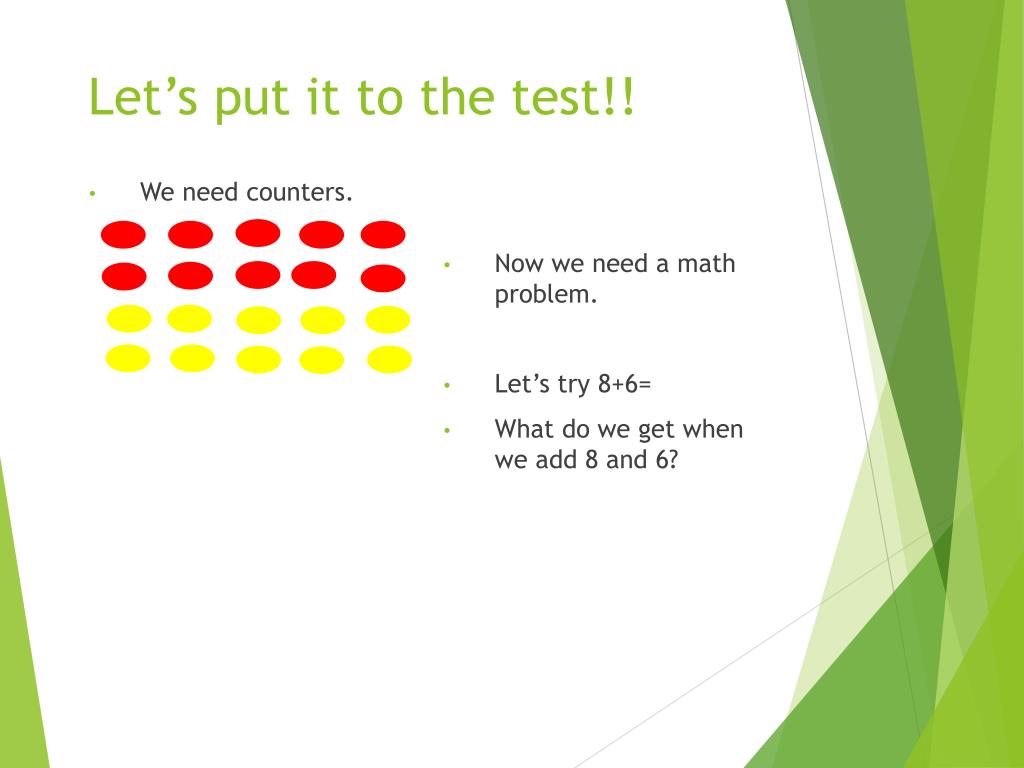 Let’s put it to the test!!

• We need counters.

• Now we need a math problem.

• Let’s try 8+6=

• What do we get when we add 8 and 6?